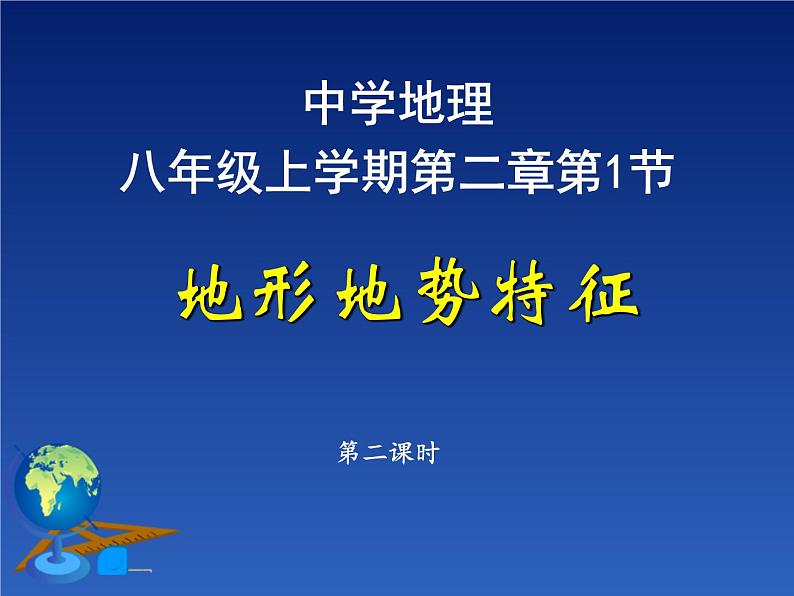 中学地理
八年级上学期第二章第1节

地形地势特征

第二课时